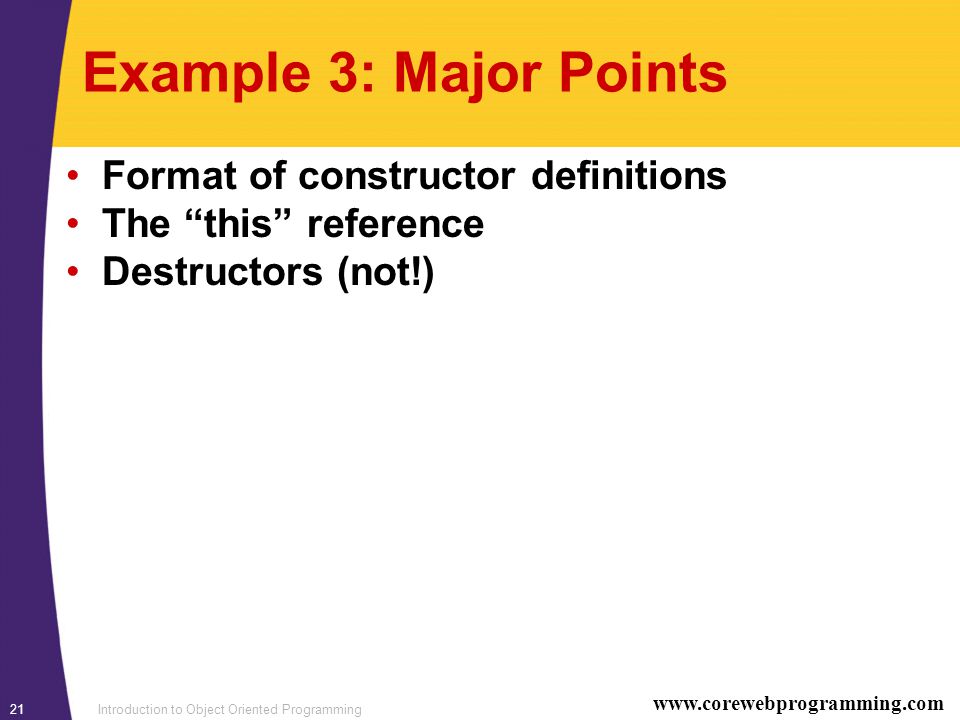 Example 3: Major Points

• Format of constructor definitions
• The “this” reference
• Destructors (not!)

21 Introduction to Object Oriented Programming www.corewebprogramming.com